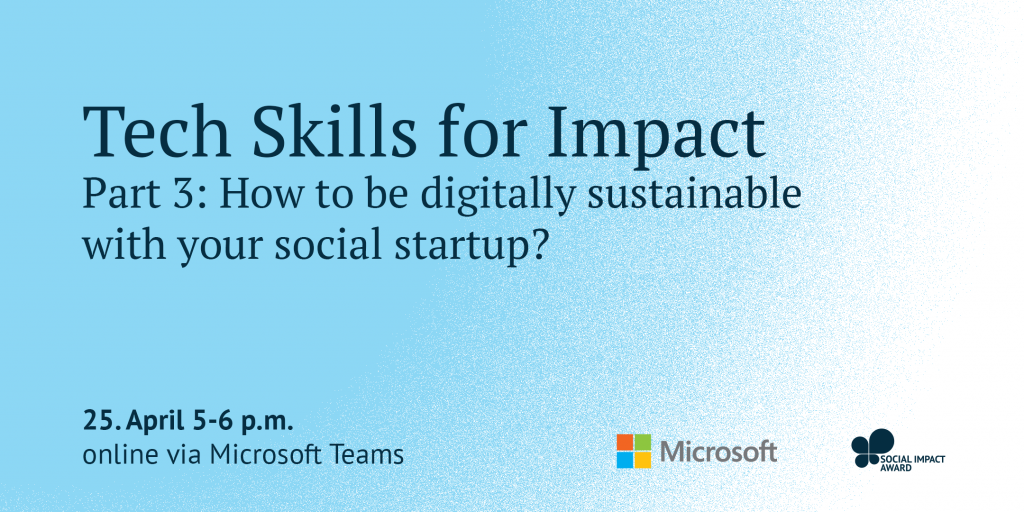 Tech Skills for Impact
Part 3: How to be digitally sustainable with your social startup?

25. April 5-6 p.m.
online via Microsoft Teams

Microsoft

SOCIAL IMPACT AWARD